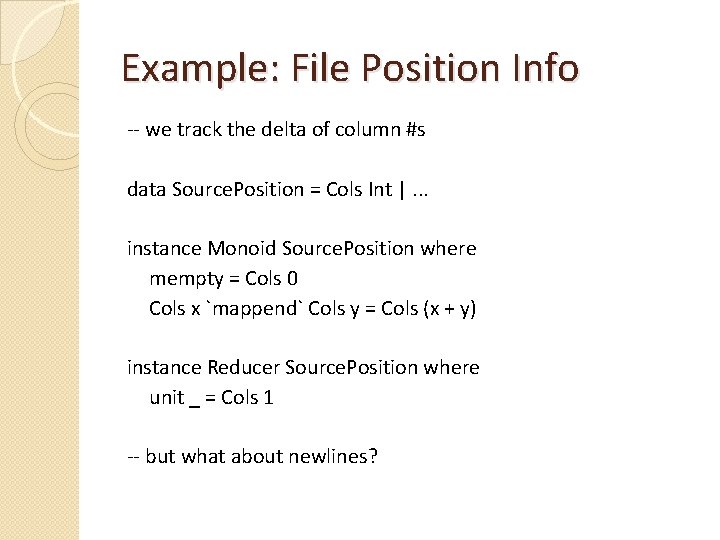 Example: File Position Info

-- we track the delta of column #s

data SourcePosition = Cols Int | ...

instance Monoid SourcePosition where
mempty = Cols 0
Cols x `mappend` Cols y = Cols (x + y)

instance Reducer SourcePosition where
unit _ = Cols 1

-- but what about newlines?